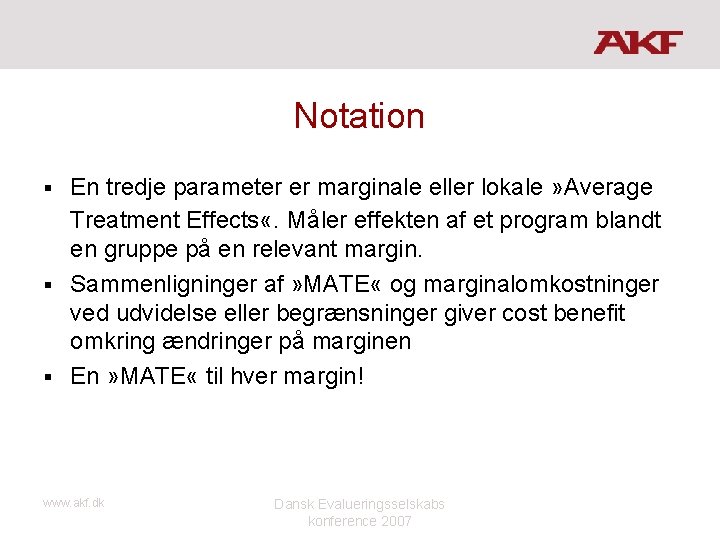 AKF

Notation

▪ En tredje parameter er marginale eller lokale »Average Treatment Effects«. Måler effekten af et program blandt en gruppe på en relevant margin.

▪ Sammenligninger af »MATE« og marginalomkostninger ved udvidelse eller begrænsninger giver cost benefit omkring ændringer på marginen

▪ En »MATE« til hver margin!

www.akf.dk

Dansk Evalueringsselskabs konference 2007